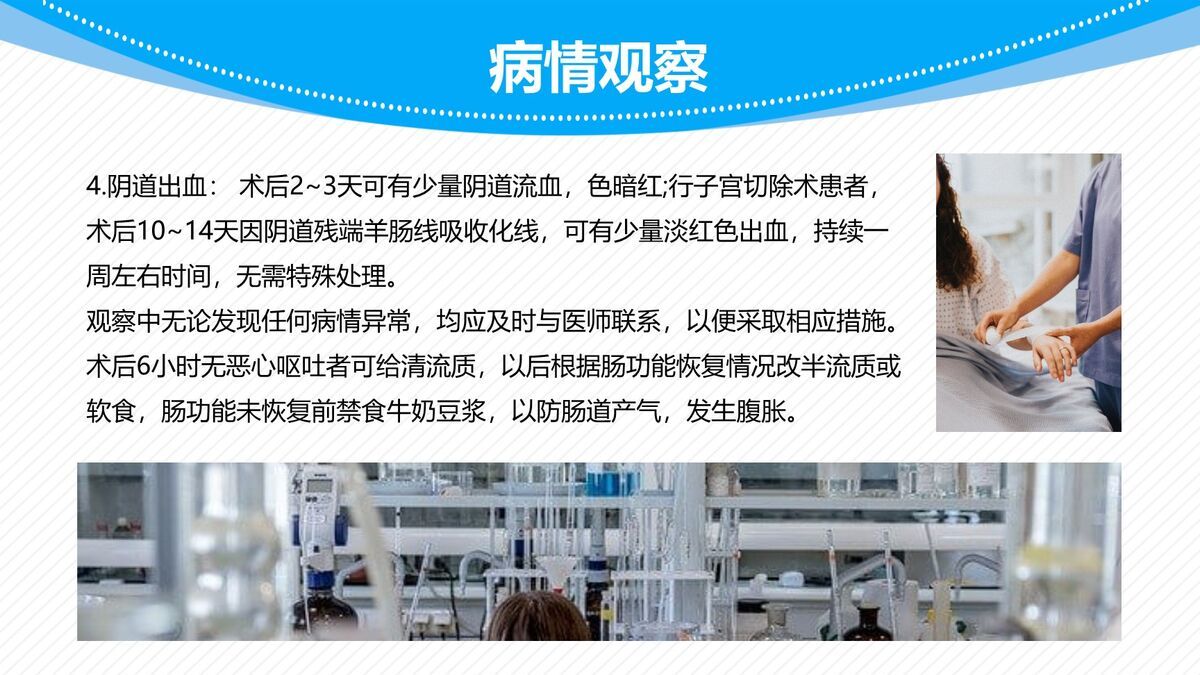 病情观察

4.阴道出血： 术后2~3天可有少量阴道流血，色暗红;行子宫切除术患者，术后10~14天因阴道残端羊肠线吸收化线，可有少量淡红色出血，持续一周左右时间，无需特殊处理。

观察中无论发现任何病情异常，均应及时与医师联系，以便采取相应措施。

术后6小时无恶心呕吐者可给清流质，以后根据肠功能恢复情况改半流质或软食，肠功能未恢复前禁食牛奶豆浆，以防肠道产气，发生腹胀。